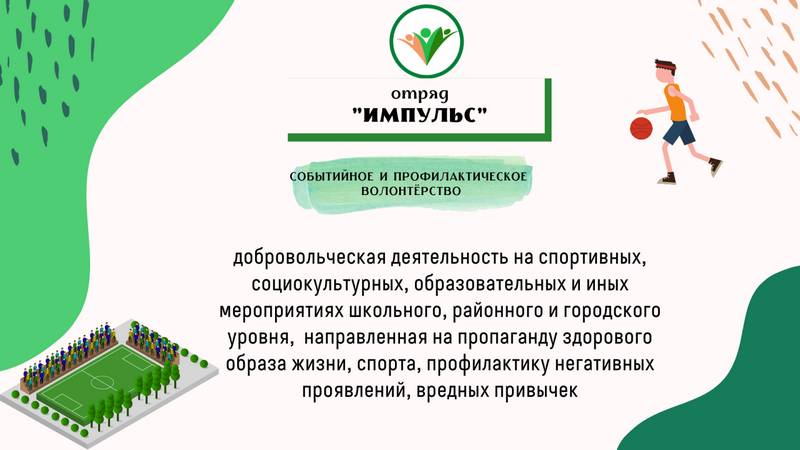 отряд
"ИМПУЛЬС"

СОБЫТИЙНОЕ И ПРОФИЛАКТИЧЕСКОЕ ВОЛОНТЁРСТВО

добровольческая деятельность на спортивных, социокультурных, образовательных и иных мероприятиях школьного, районного и городского уровня, направленная на пропаганду здорового образа жизни, спорта, профилактику негативных проявлений, вредных привычек